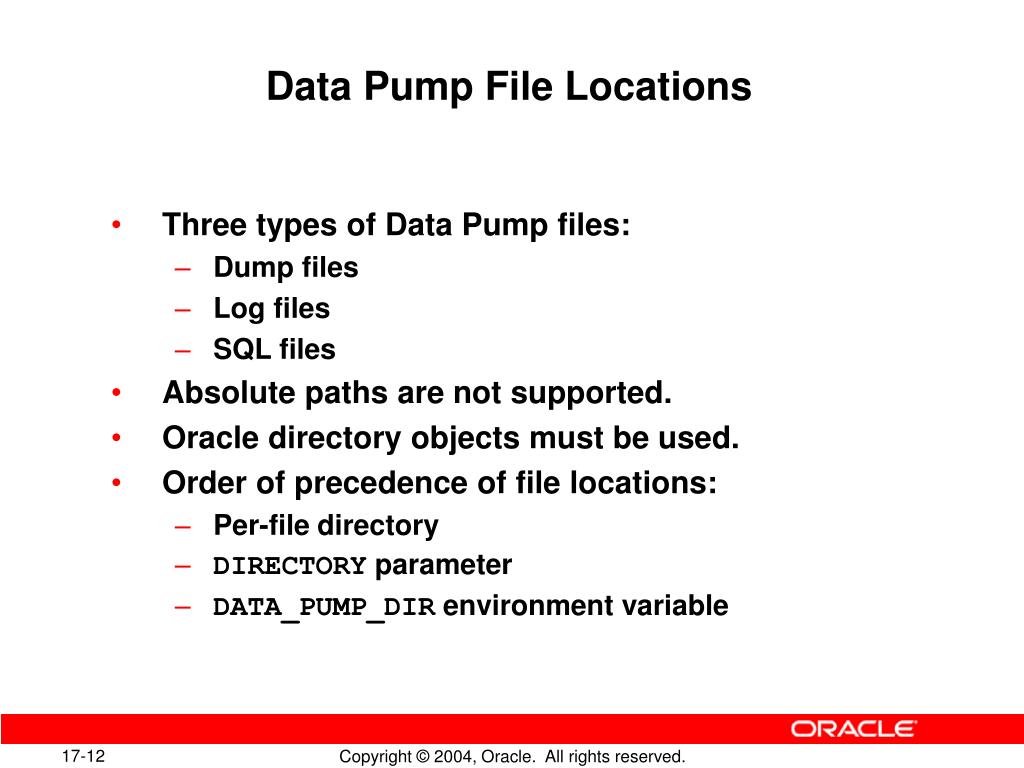 Data Pump File Locations

• Three types of Data Pump files:
– Dump files
– Log files
– SQL files
• Absolute paths are not supported.
• Oracle directory objects must be used.
• Order of precedence of file locations:
– Per-file directory
– DIRECTORY parameter
– DATA_PUMP_DIR environment variable

ORACLE

17-12

Copyright © 2004, Oracle. All rights reserved.